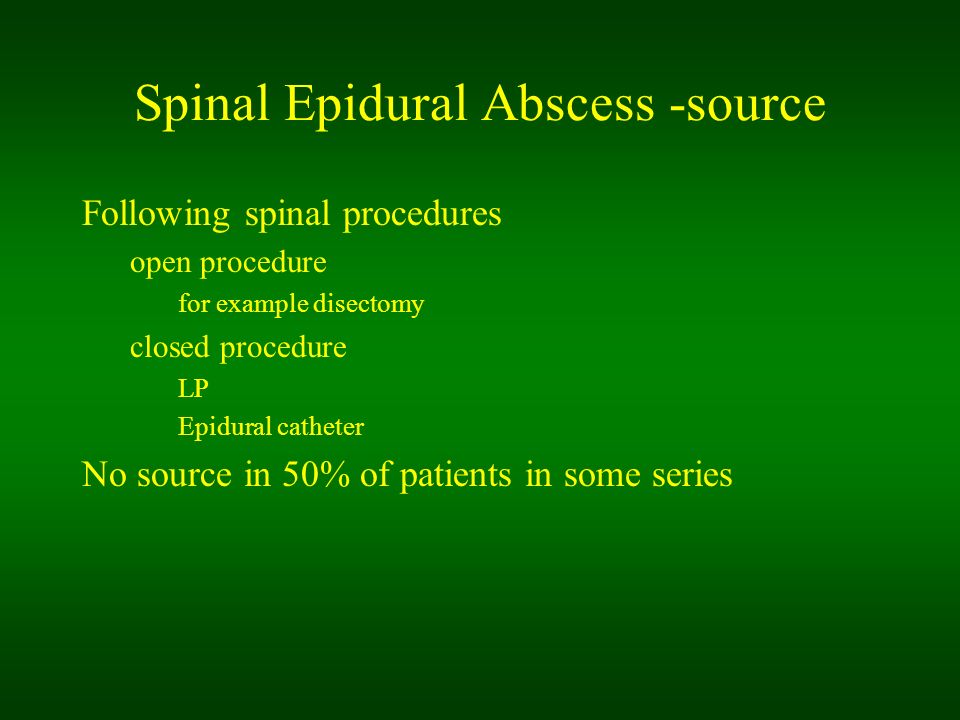 Spinal Epidural Abscess -source

Following spinal procedures

open procedure

for example disectomy

closed procedure

LP

Epidural catheter

No source in 50% of patients in some series